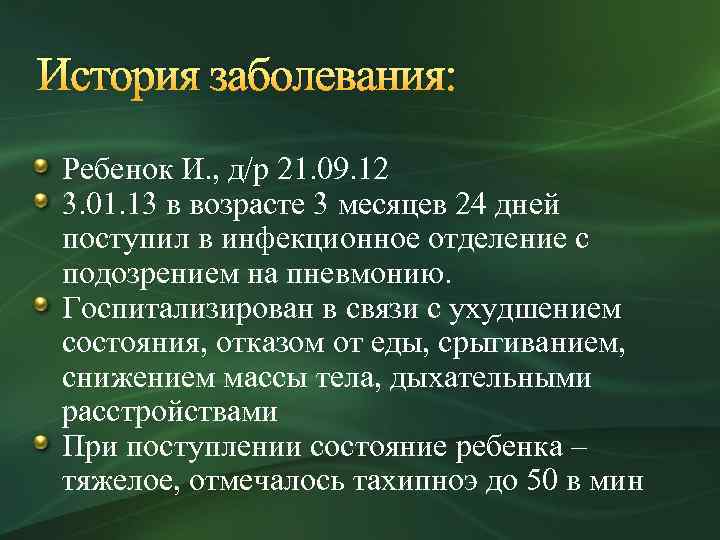 История заболевания:

Ребенок И., д/р 21.09.12

3.01.13 в возрасте 3 месяцев 24 дней поступил в инфекционное отделение с подозрением на пневмонию.

Госпитализирован в связи с ухудшением состояния, отказом от еды, срыгиванием, снижением массы тела, дыхательными расстройствами

При поступлении состояние ребенка – тяжелое, отмечалось тахипноэ до 50 в мин